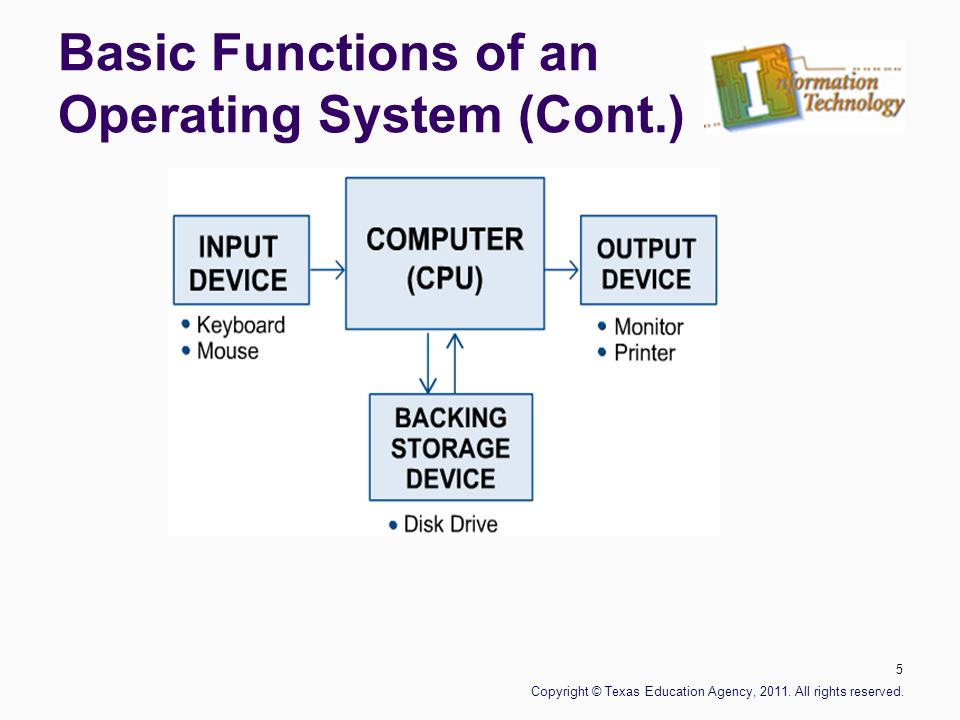 Basic Functions of an Operating System (Cont.)

Information Technology

INPUT DEVICE

• Keyboard
• Mouse

COMPUTER (CPU)

OUTPUT DEVICE

• Monitor
• Printer

BACKING STORAGE DEVICE

• Disk Drive

5

Copyright © Texas Education Agency, 2011. All rights reserved.